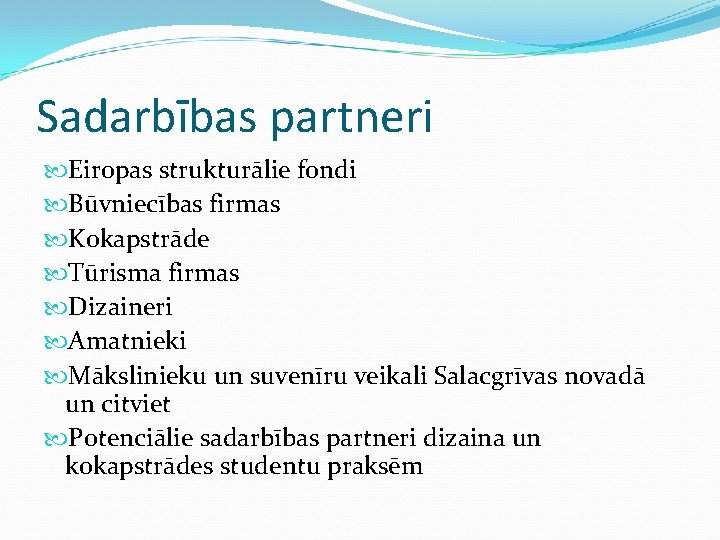 Sadarbības partneri

Eiropas strukturālie fondi
Būvniecības firmas
Kokapstrāde
Tūrisma firmas
Dizaineri
Amatnieki
Mākslinieku un suvenīru veikali Salacgrīvas novadā un citviet
Potenciālie sadarbības partneri dizaina un kokapstrādes studentu praksēm